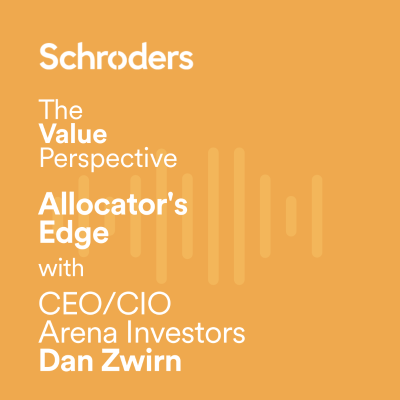 Schroders

The
Value
Perspective

Allocator's Edge

with

CEO/CIO
Arena Investors
Dan Zwirn